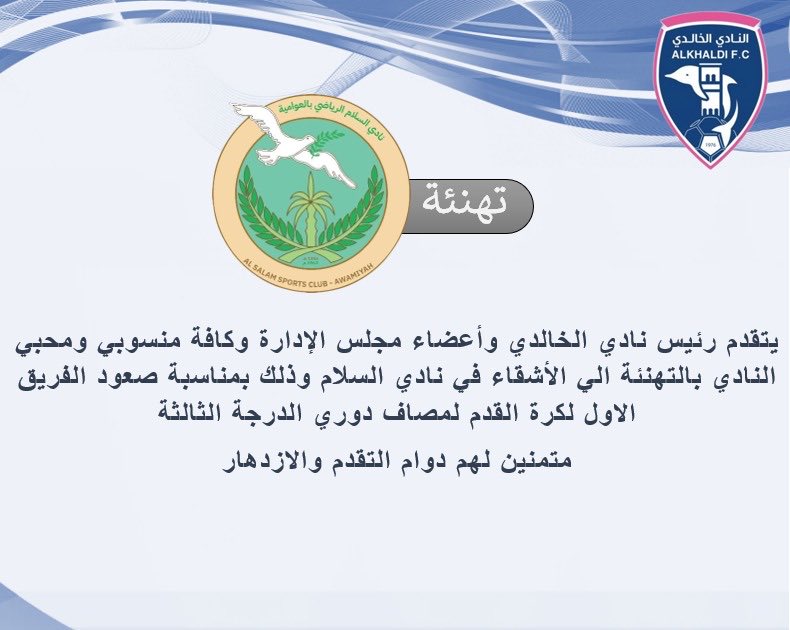 النادي الخالدي
ALKHALDI F.C
1976

نادي السلام الرياضي بالعوامية
AL SALAM SPORTS CLUB - AWAMIYAH

تهنئة

يتقدم رئيس نادي الخالدي وأعضاء مجلس الإدارة وكافة منسوبي ومحبي النادي بالتهنئة الي الأشقاء في نادي السلام وذلك بمناسبة صعود الفريق الاول لكرة القدم لمصاف دوري الدرجة الثالثة

متمنين لهم دوام التقدم والازدهار